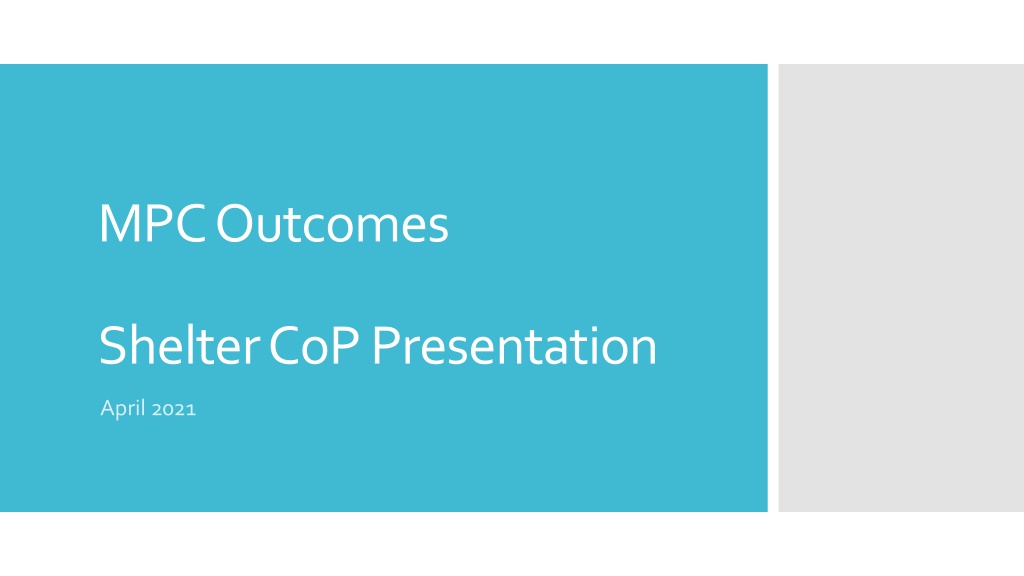 MPC Outcomes

Shelter CoP Presentation

April 2021